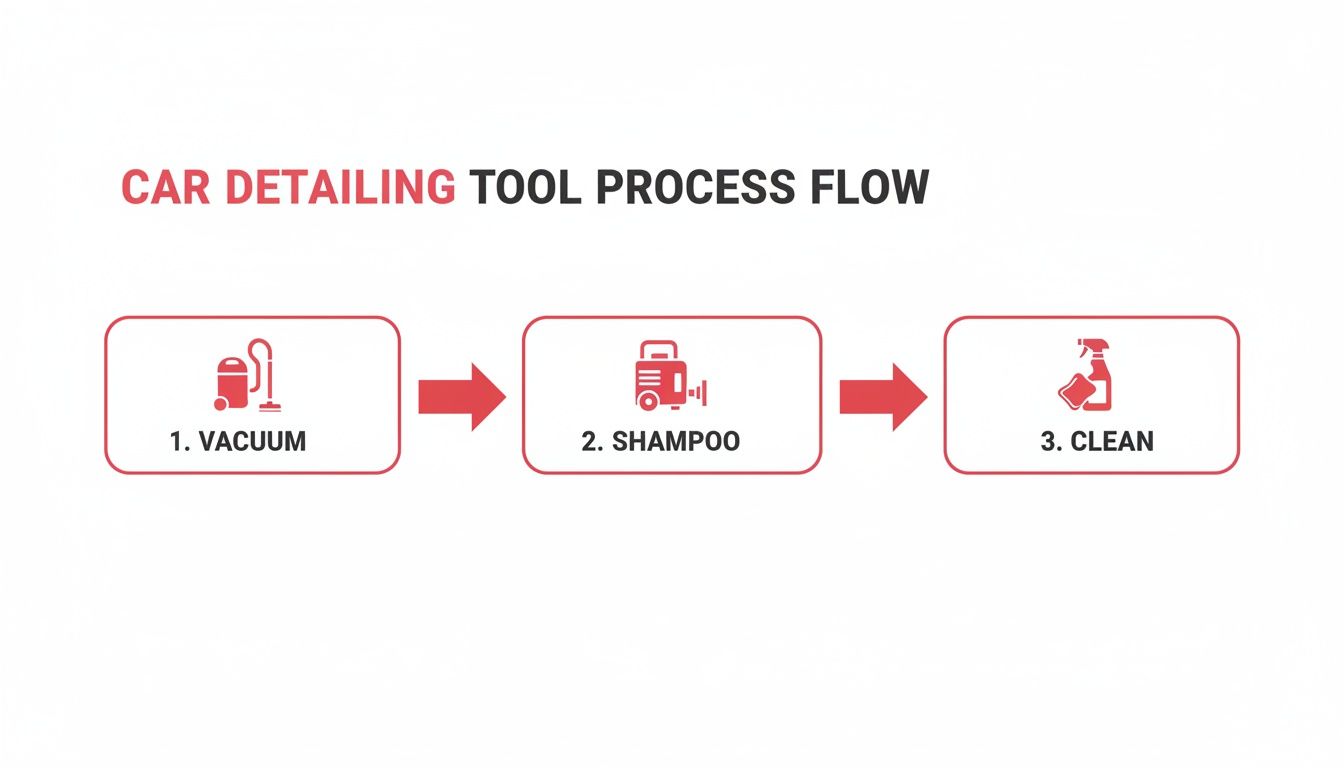 CAR DETAILING TOOL PROCESS FLOW

1. VACUUM

2. SHAMPOO

3. CLEAN